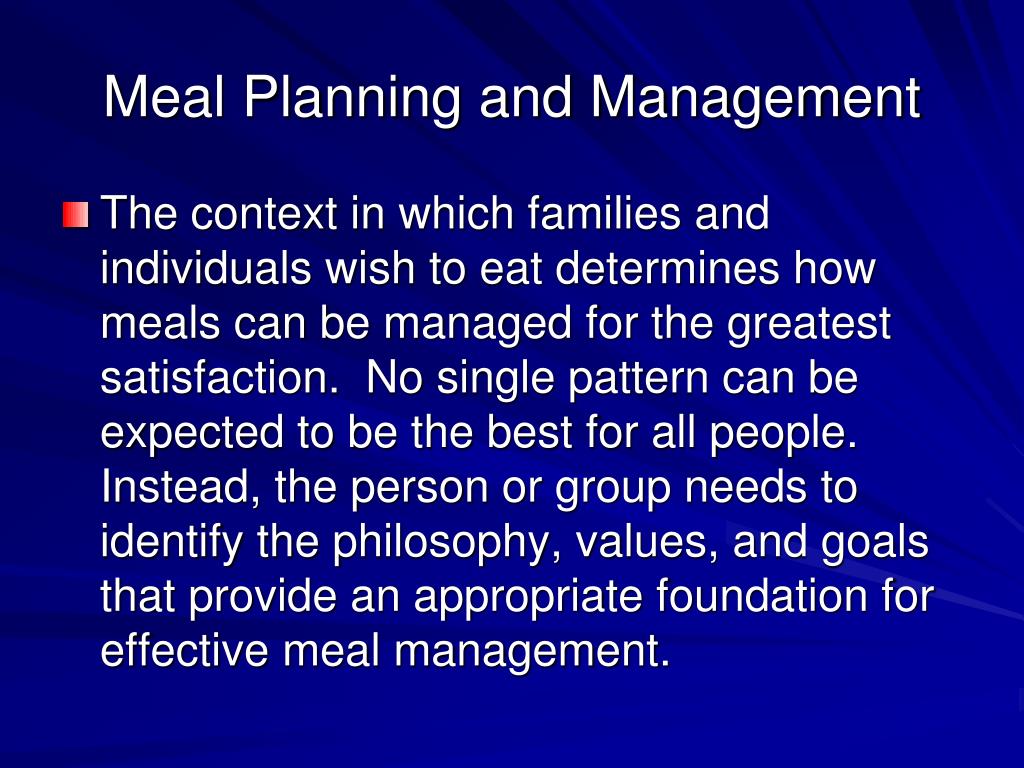 Meal Planning and Management

The context in which families and individuals wish to eat determines how meals can be managed for the greatest satisfaction. No single pattern can be expected to be the best for all people. Instead, the person or group needs to identify the philosophy, values, and goals that provide an appropriate foundation for effective meal management.